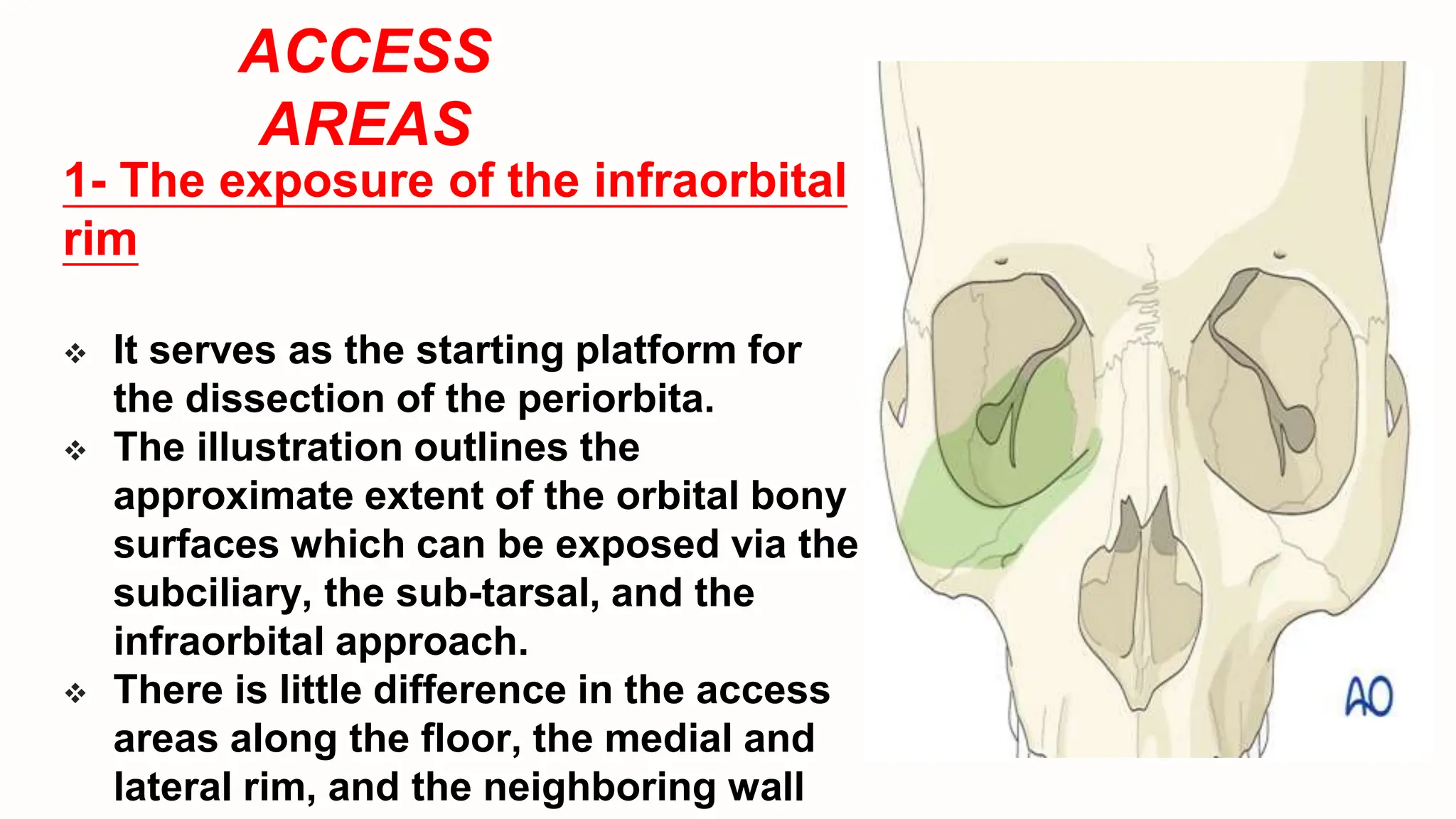 ACCESS AREAS

1- The exposure of the infraorbital rim

❖ It serves as the starting platform for the dissection of the periorbita.
❖ The illustration outlines the approximate extent of the orbital bony surfaces which can be exposed via the subciliary, the sub-tarsal, and the infraorbital approach.
❖ There is little difference in the access areas along the floor, the medial and lateral rim, and the neighboring wall

AO